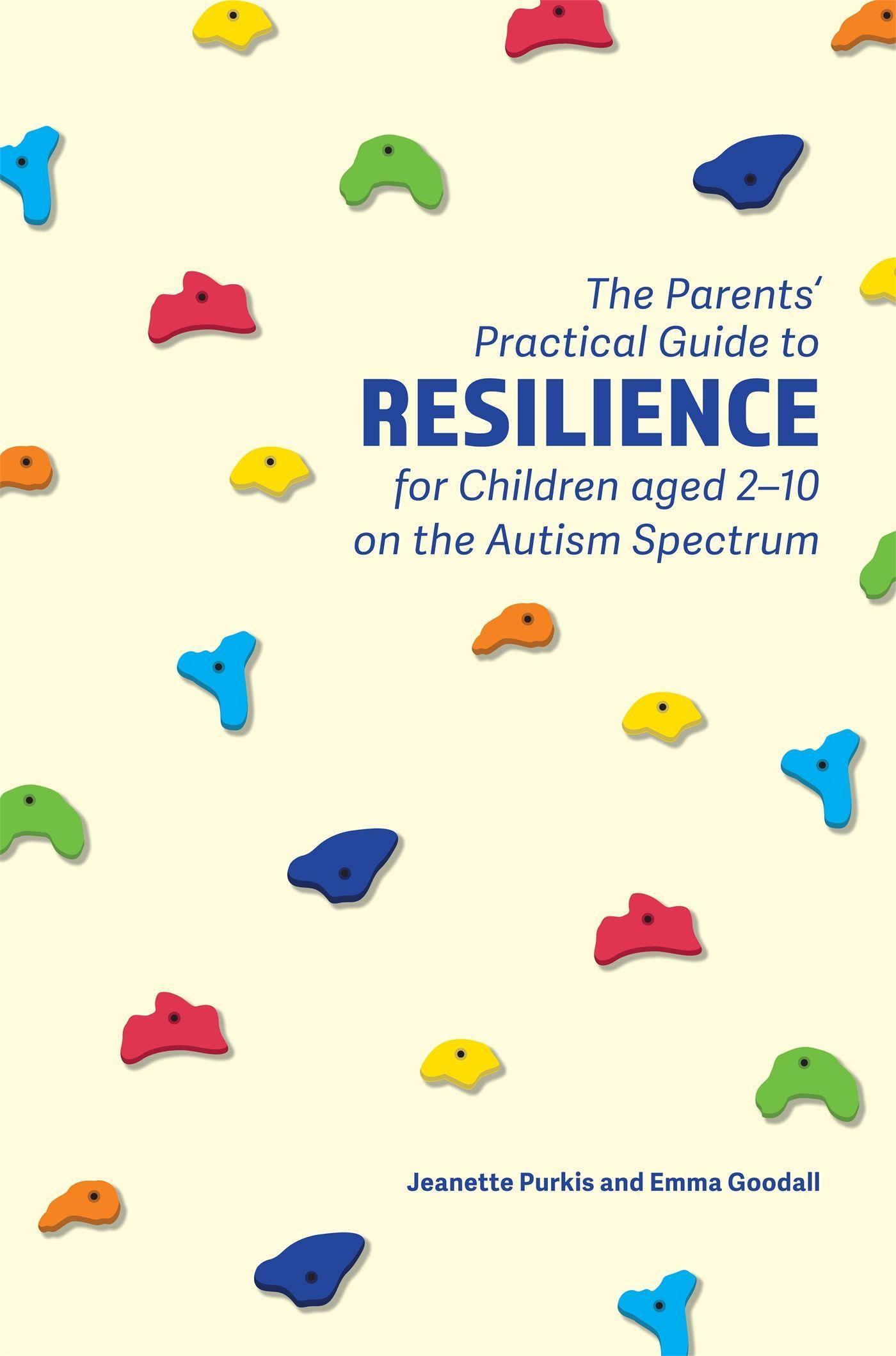 The Parents' Practical Guide to
RESILIENCE
for Children aged 2–10 on the Autism Spectrum

Jeanette Purkis and Emma Goodall